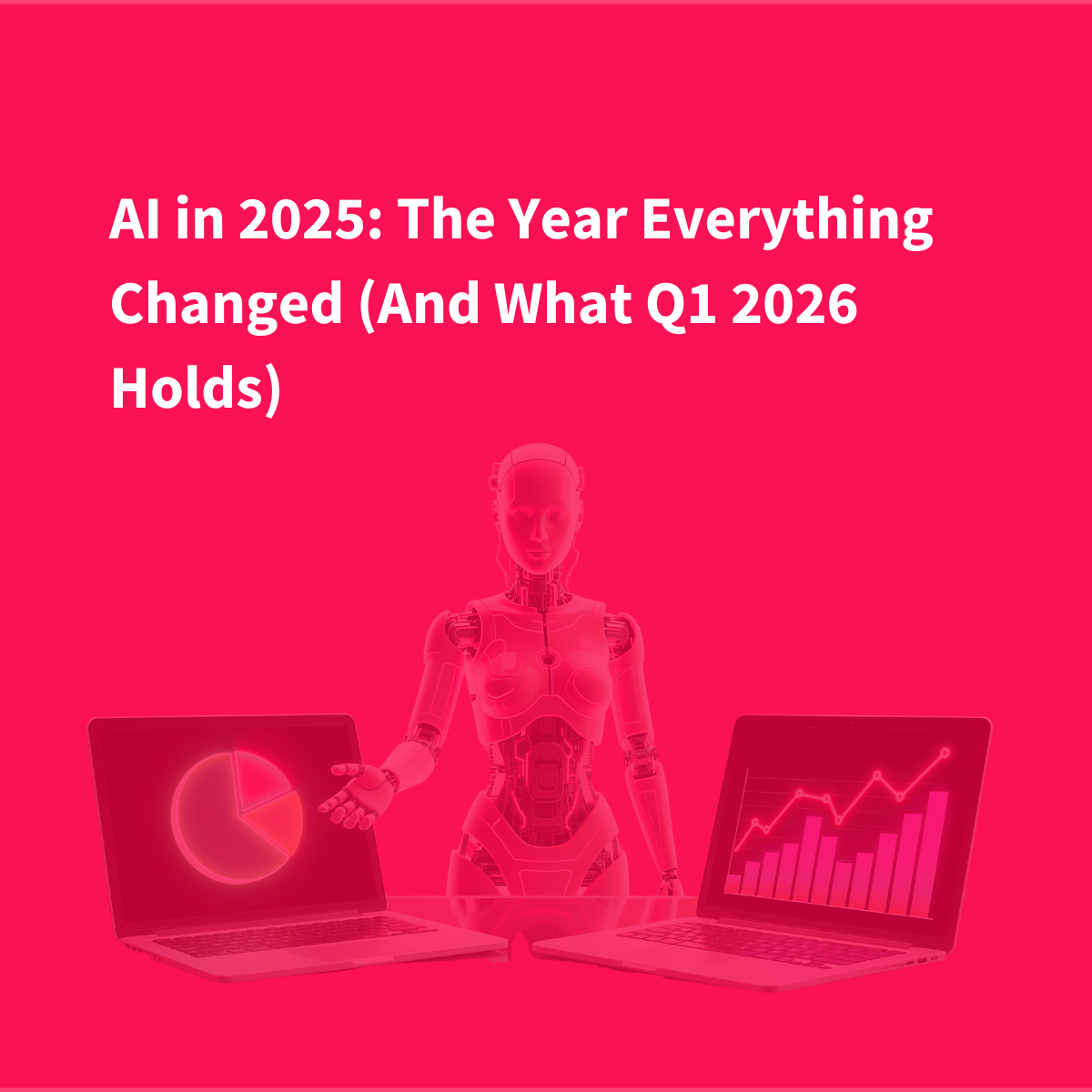 AI in 2025: The Year Everything Changed (And What Q1 2026 Holds)